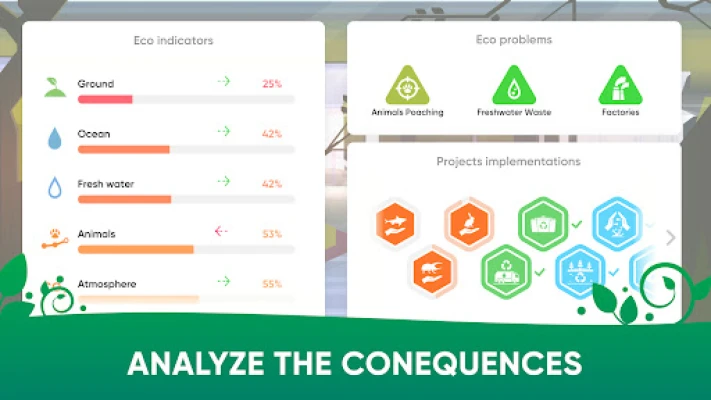 Eco indicators

Ground 25%

Ocean 42%

Fresh water 42%

Animals 53%

Atmosphere 55%

Eco problems

Animals Poaching

Freshwater Waste

Factories

Projects implementations

ANALYZE THE CONEQUENCES